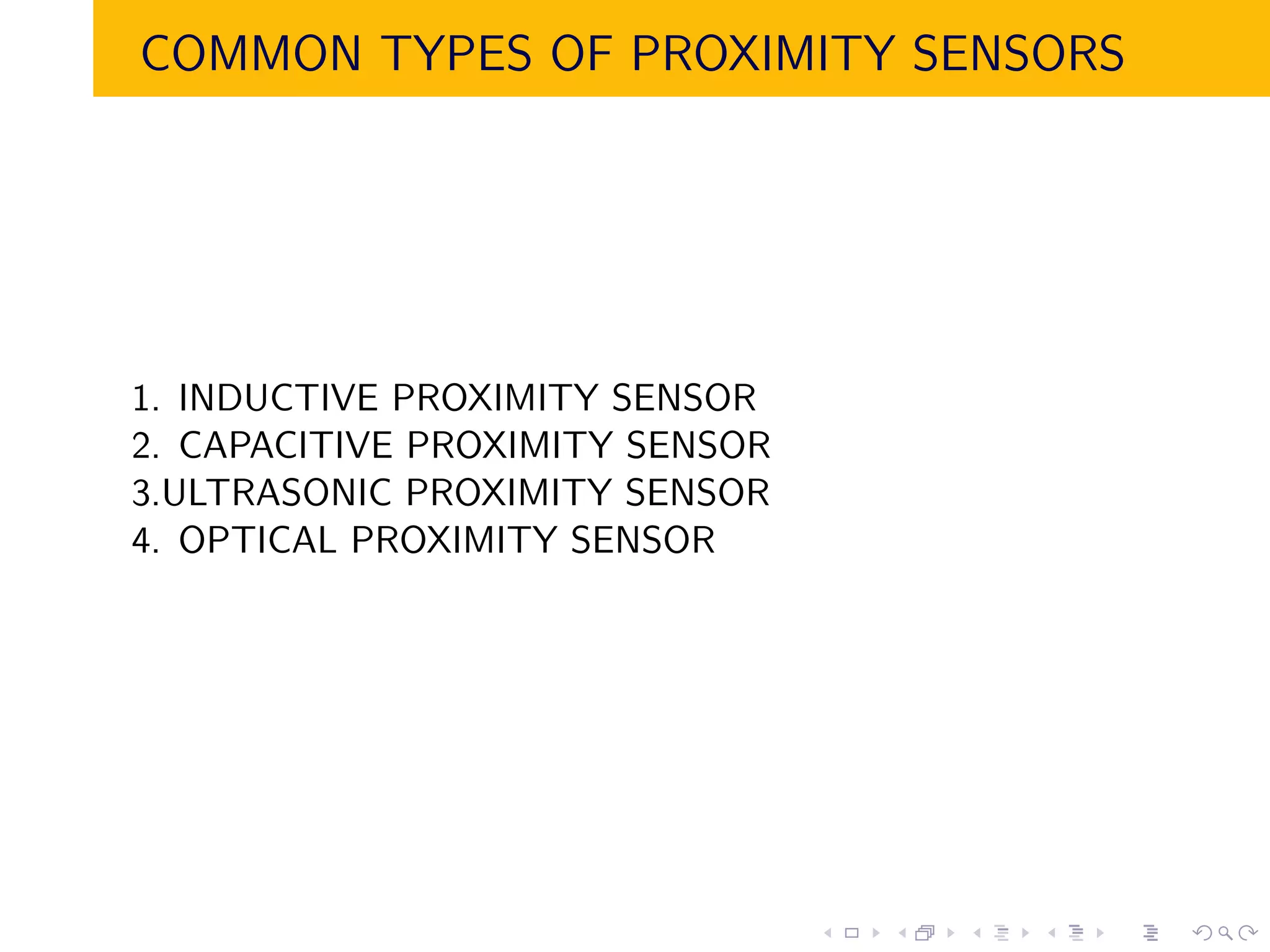 COMMON TYPES OF PROXIMITY SENSORS

1. INDUCTIVE PROXIMITY SENSOR
2. CAPACITIVE PROXIMITY SENSOR
3.ULTRASONIC PROXIMITY SENSOR
4. OPTICAL PROXIMITY SENSOR